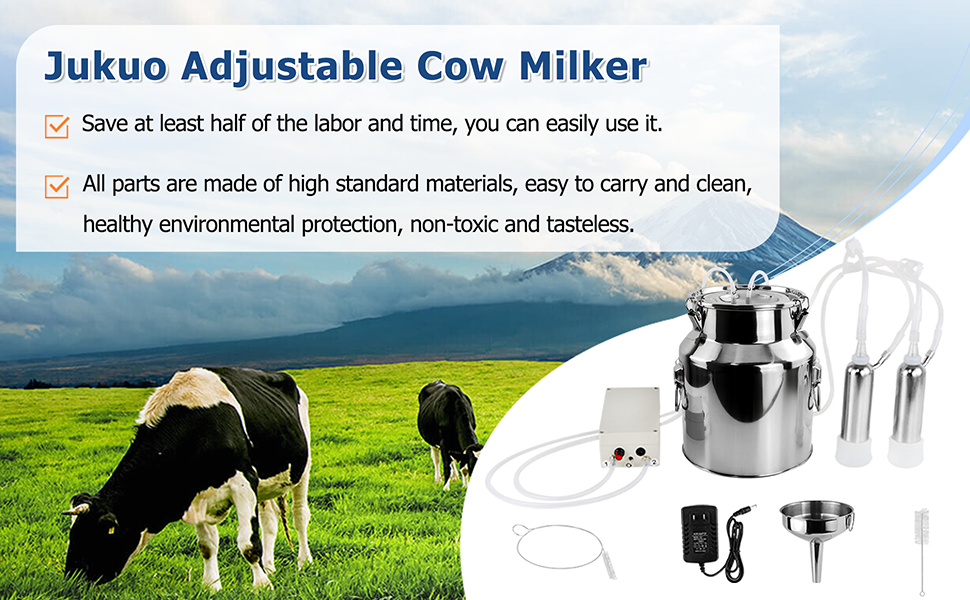 Jukuo Adjustable Cow Milker

Save at least half of the labor and time, you can easily use it.

All parts are made of high standard materials, easy to carry and clean, healthy environmental protection, non-toxic and tasteless.